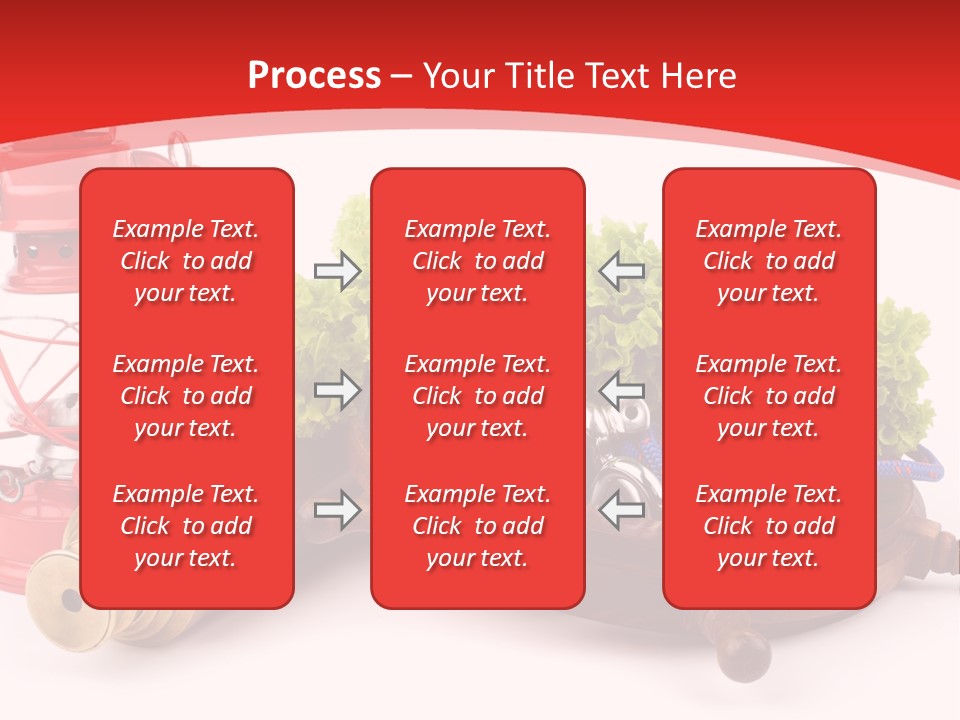 Process – Your Title Text Here

Example Text. Click to add your text.

Example Text. Click to add your text.

Example Text. Click to add your text.

Example Text. Click to add your text.

Example Text. Click to add your text.

Example Text. Click to add your text.

Example Text. Click to add your text.

Example Text. Click to add your text.

Example Text. Click to add your text.